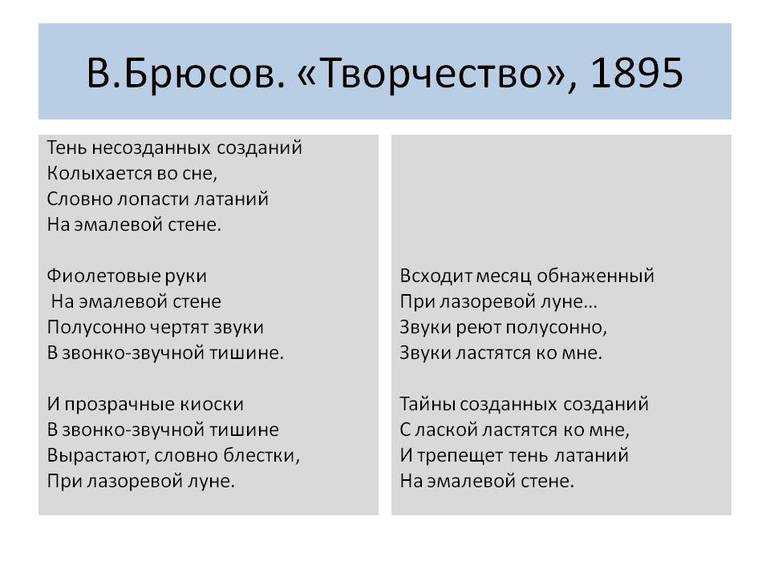 В.Брюсов. «Творчество», 1895

Тень несозданных созданий
Колыхается во сне,
Словно лопасти латаний
На эмалевой стене.

Фиолетовые руки
На эмалевой стене
Полусонно чертят звуки
В звонко-звучной тишине.

И прозрачные киоски
В звонко-звучной тишине
Вырастают, словно блестки,
При лазоревой луне.

Всходит месяц обнаженный
При лазоревой луне...
Звуки реют полусонно,
Звуки ластятся ко мне.

Тайны созданных созданий
С лаской ластятся ко мне,
И трепещет тень латаний
На эмалевой стене.